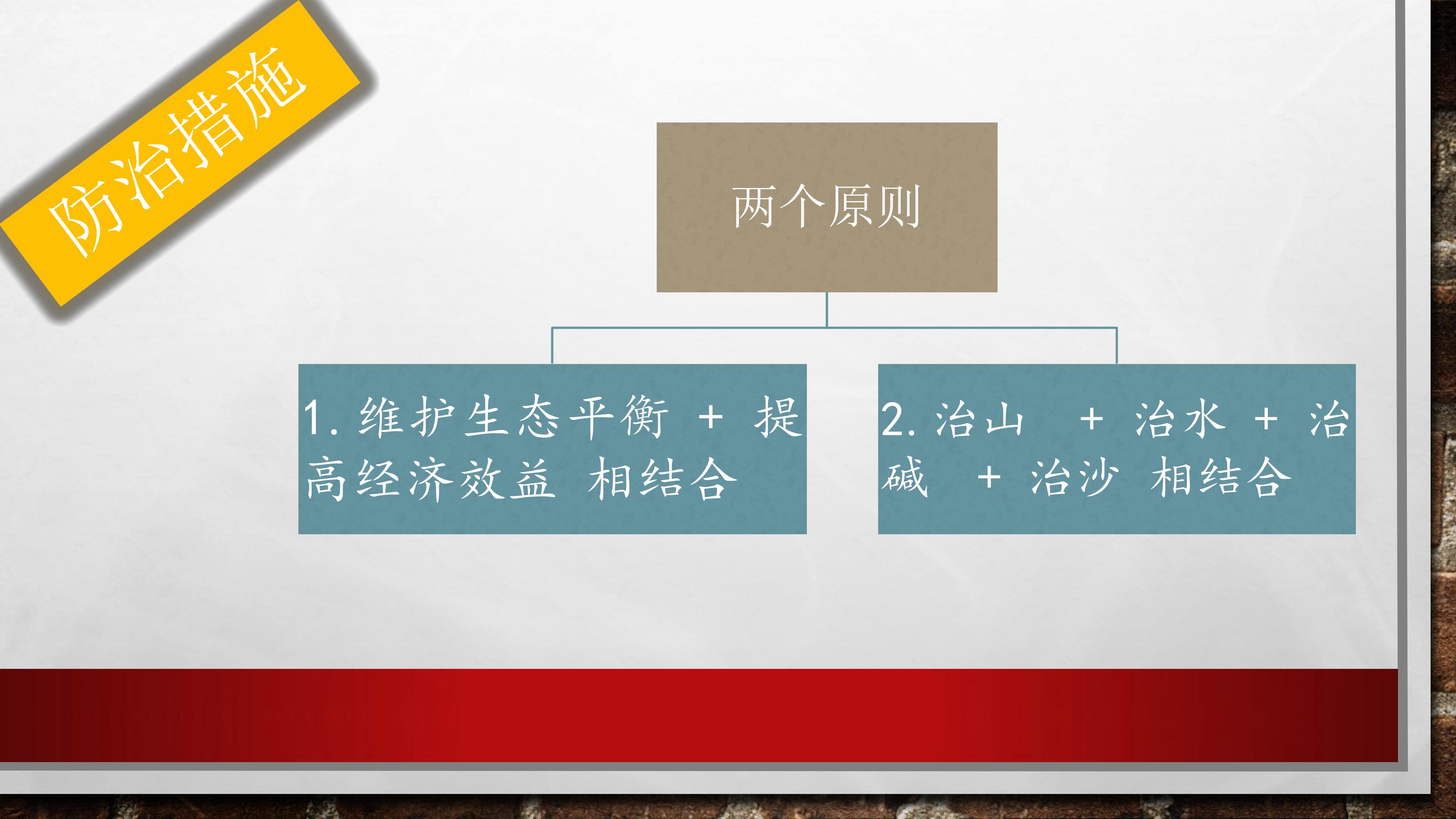 防治措施

两个原则

1.维护生态平衡 + 提高经济效益 相结合

2.治山 + 治水 + 治碱 + 治沙 相结合